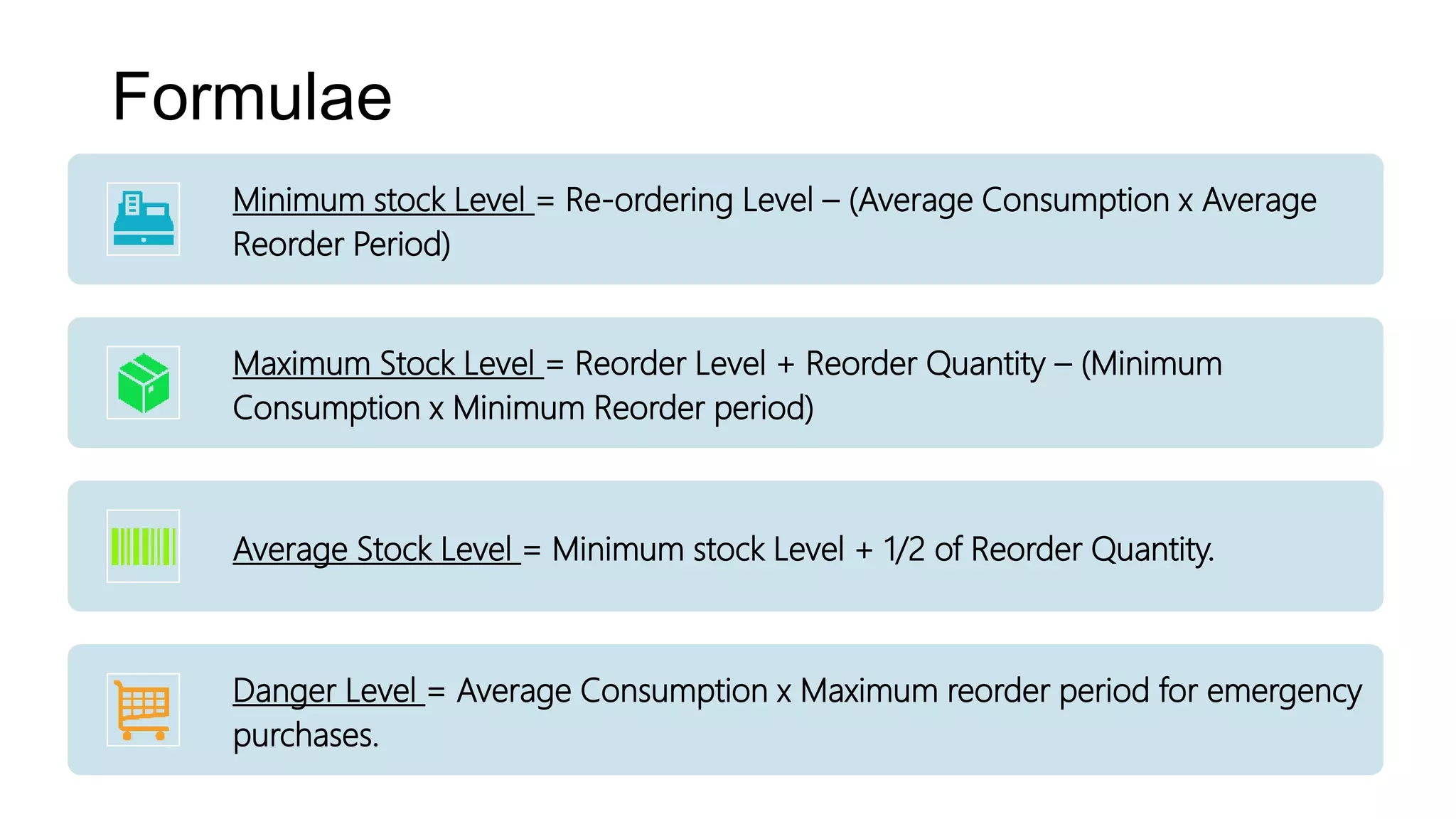 Formulae

Minimum stock Level = Re-ordering Level – (Average Consumption x Average Reorder Period)

Maximum Stock Level = Reorder Level + Reorder Quantity – (Minimum Consumption x Minimum Reorder period)

Average Stock Level = Minimum stock Level + 1/2 of Reorder Quantity.

Danger Level = Average Consumption x Maximum reorder period for emergency purchases.